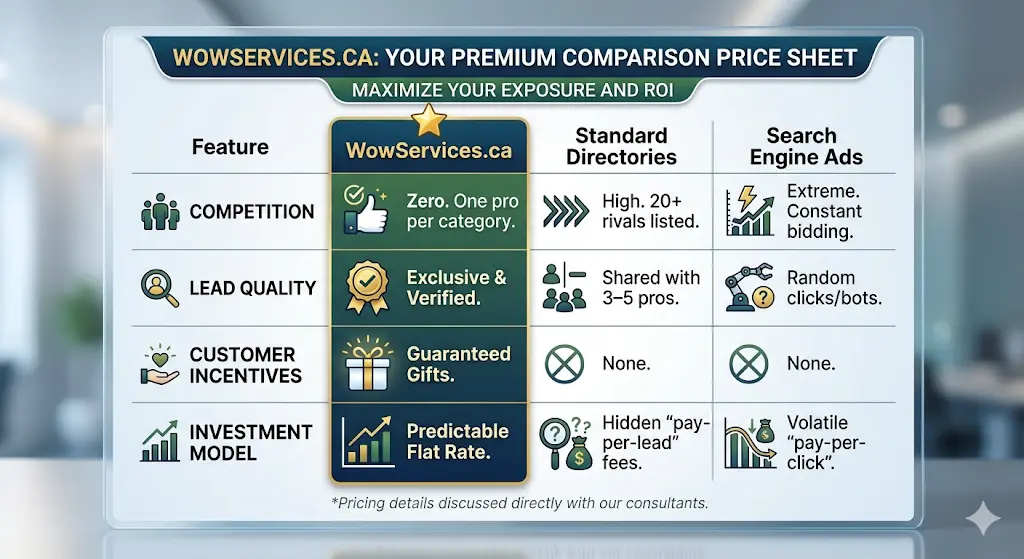 WOWSERVICES.CA: YOUR PREMIUM COMPARISON PRICE SHEET

MAXIMIZE YOUR EXPOSURE AND ROI

| Feature | WowServices.ca | Standard Directories | Search Engine Ads |
|---|---|---|---|
| COMPETITION | Zero. One pro per category. | High. 20+ rivals listed. | Extreme. Constant bidding. |
| LEAD QUALITY | Exclusive & Verified. | Shared with 3–5 pros. | Random clicks/bots. |
| CUSTOMER INCENTIVES | Guaranteed Gifts. | None. | None. |
| INVESTMENT MODEL | Predictable Flat Rate. | Hidden "pay-per-lead" fees. | Volatile "pay-per-click". |

*Pricing details discussed directly with our consultants.